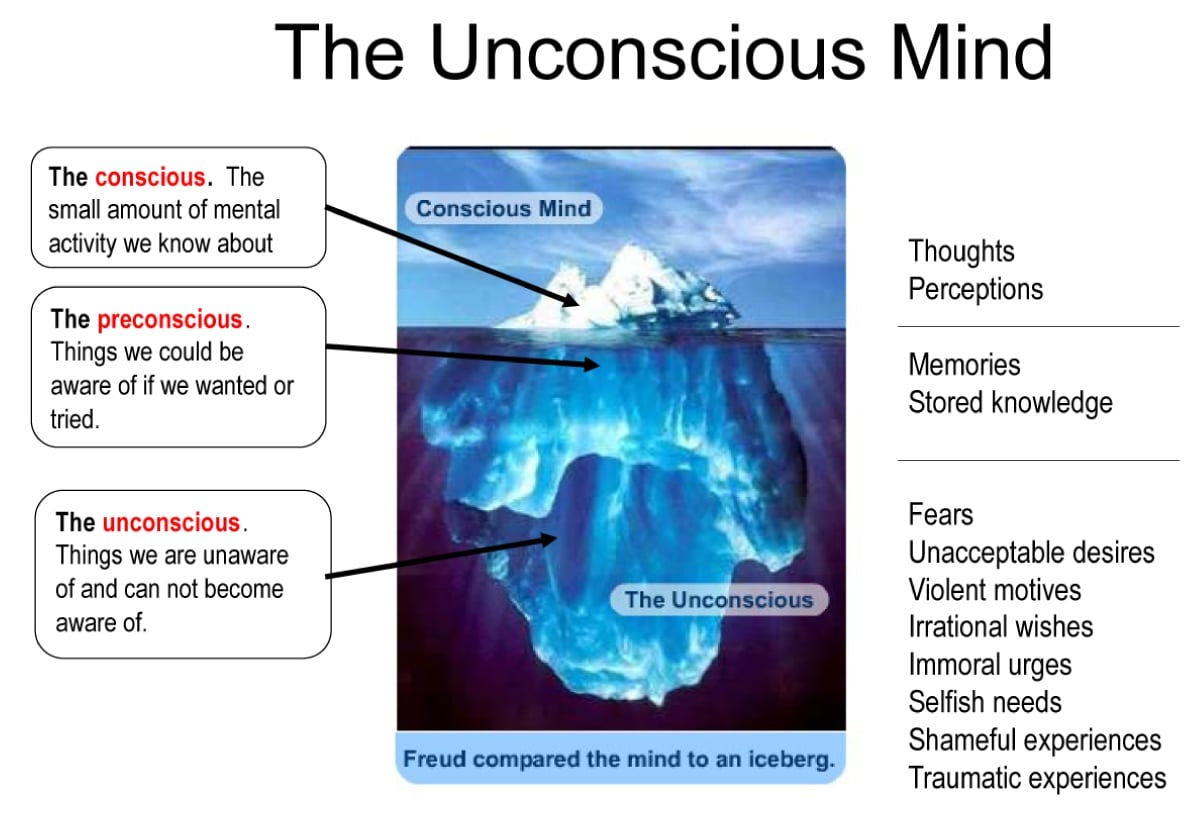 The Unconscious Mind

The conscious. The small amount of mental activity we know about

The preconscious. Things we could be aware of if we wanted or tried.

The unconscious. Things we are unaware of and can not become aware of.

Conscious Mind

The Unconscious

Freud compared the mind to an iceberg.

Thoughts
Perceptions

Memories
Stored knowledge

Fears
Unacceptable desires
Violent motives
Irrational wishes
Immoral urges
Selfish needs
Shameful experiences
Traumatic experiences